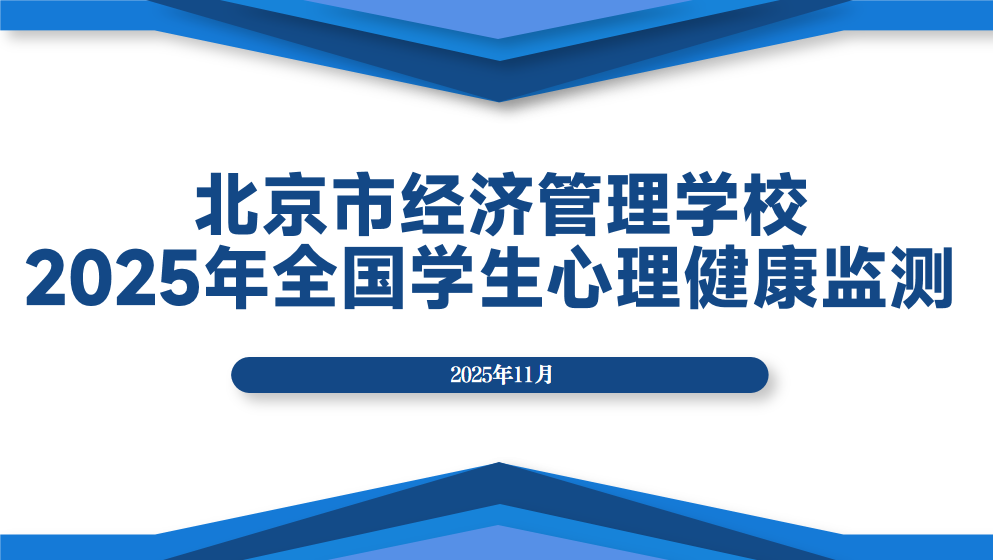 北京市经济管理学校
2025年全国学生心理健康监测

2025年11月